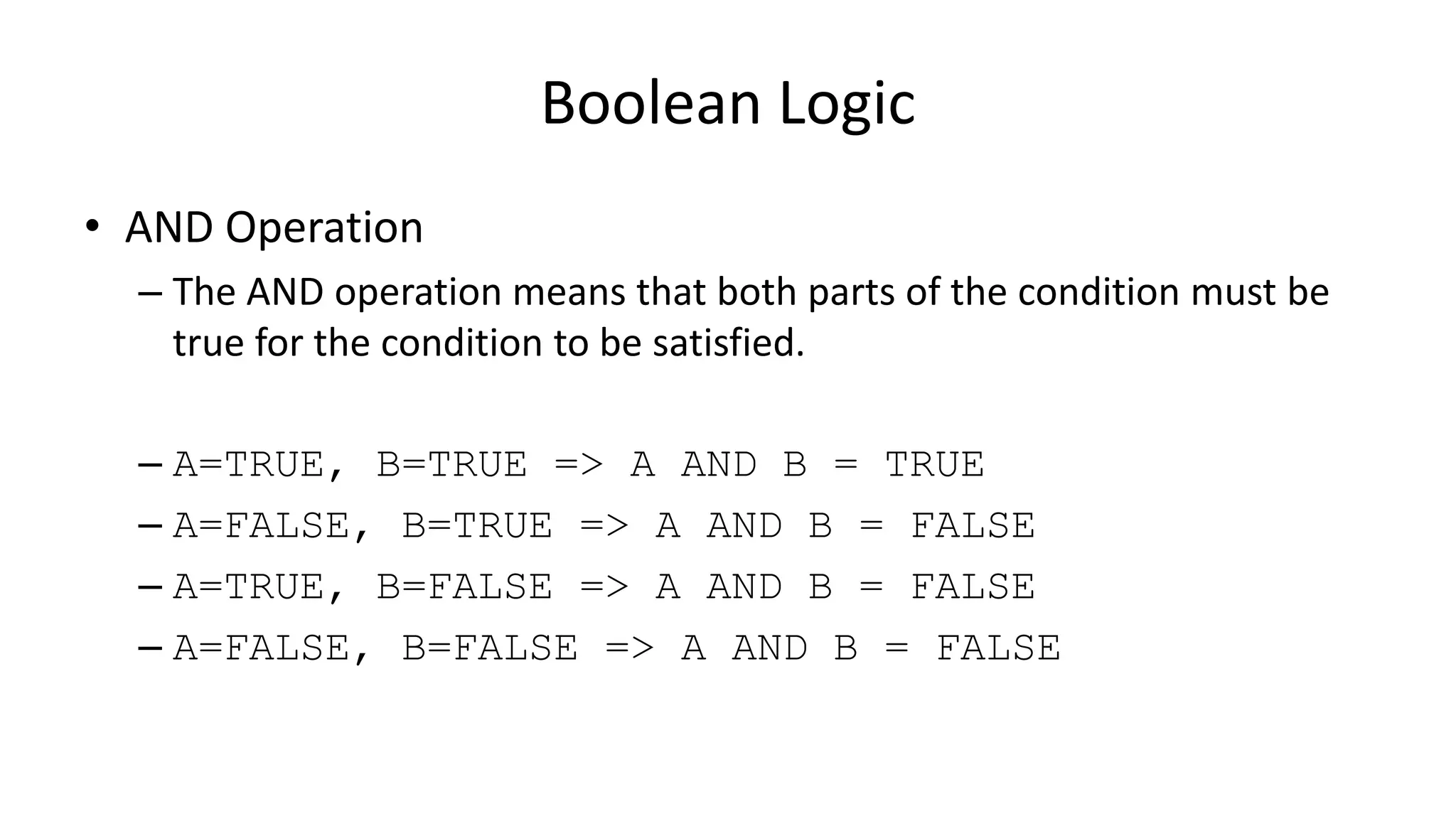 Boolean Logic

• AND Operation

– The AND operation means that both parts of the condition must be true for the condition to be satisfied.

– A=TRUE, B=TRUE => A AND B = TRUE

– A=FALSE, B=TRUE => A AND B = FALSE

– A=TRUE, B=FALSE => A AND B = FALSE

– A=FALSE, B=FALSE => A AND B = FALSE